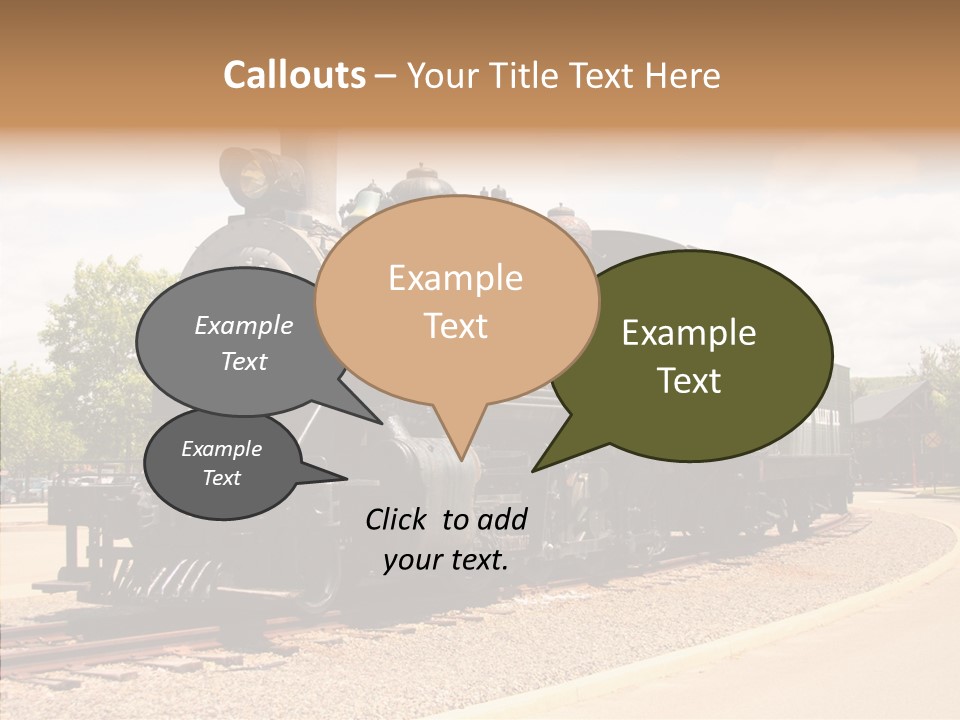 Callouts – Your Title Text Here

Example Text

Example Text

Example Text

Example Text

Click to add your text.